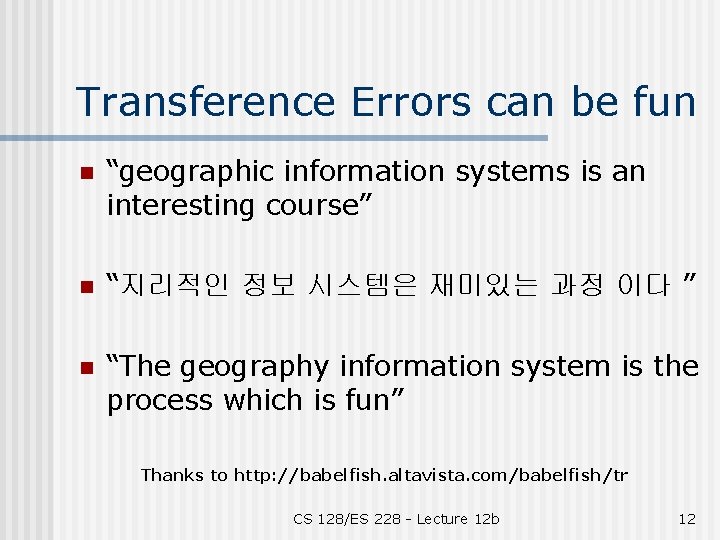 Transference Errors can be fun

“geographic information systems is an interesting course”

“지리적인 정보 시스템은 재미있는 과정 이다 ”

“The geography information system is the process which is fun”

Thanks to http://babelfish.altavista.com/babelfish/tr

CS 128/ES 228 - Lecture 12b

12